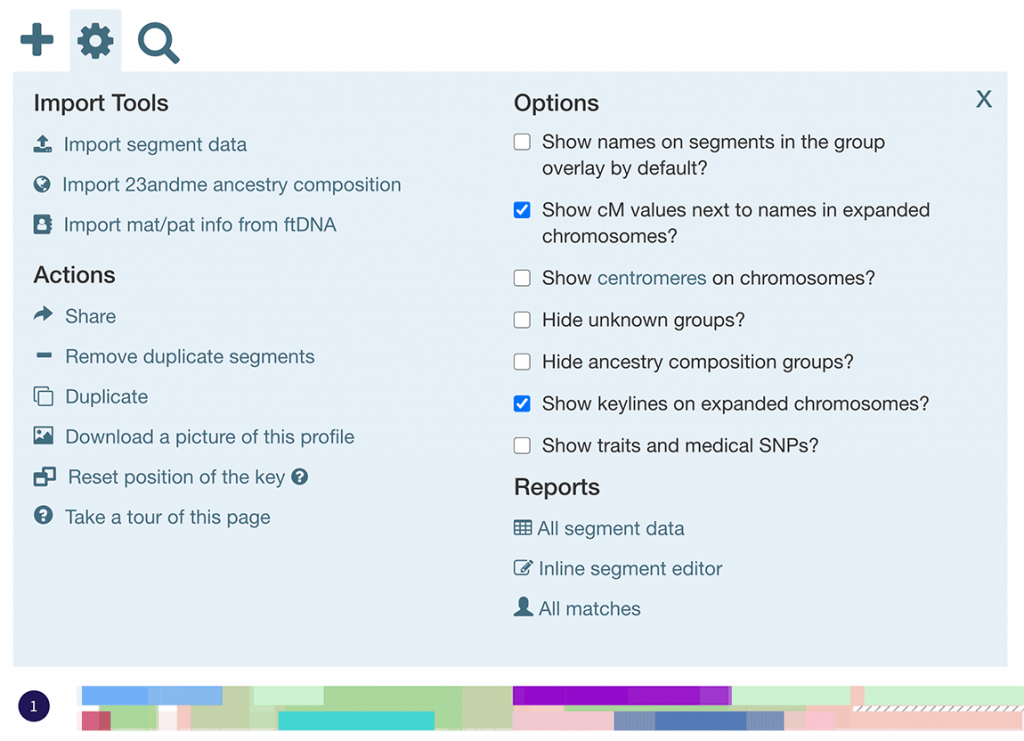 Import Tools

Import segment data

Import 23andme ancestry composition

Import mat/pat info from ftDNA

Actions

Share

Remove duplicate segments

Duplicate

Download a picture of this profile

Reset position of the key

Take a tour of this page

Options

X

Show names on segments in the group overlay by default?

Show cM values next to names in expanded chromosomes?

Show centromeres on chromosomes?

Hide unknown groups?

Hide ancestry composition groups?

Show keylines on expanded chromosomes?

Show traits and medical SNPs?

Reports

All segment data

Inline segment editor

All matches

1